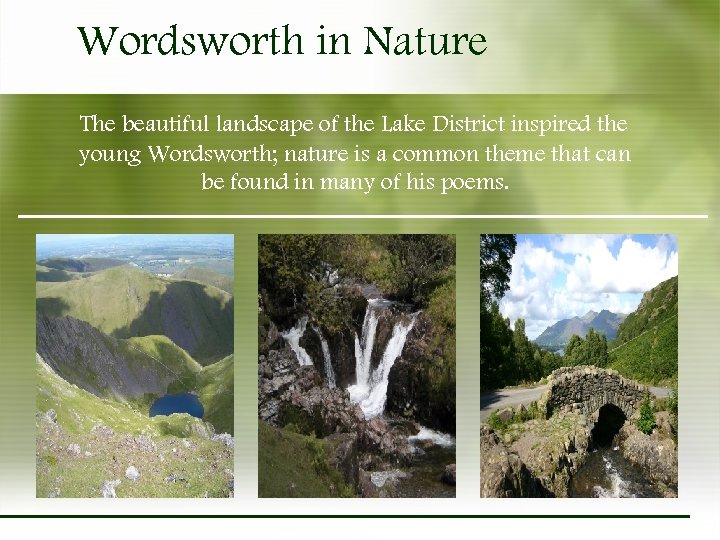 Wordsworth in Nature

The beautiful landscape of the Lake District inspired the young Wordsworth; nature is a common theme that can be found in many of his poems.